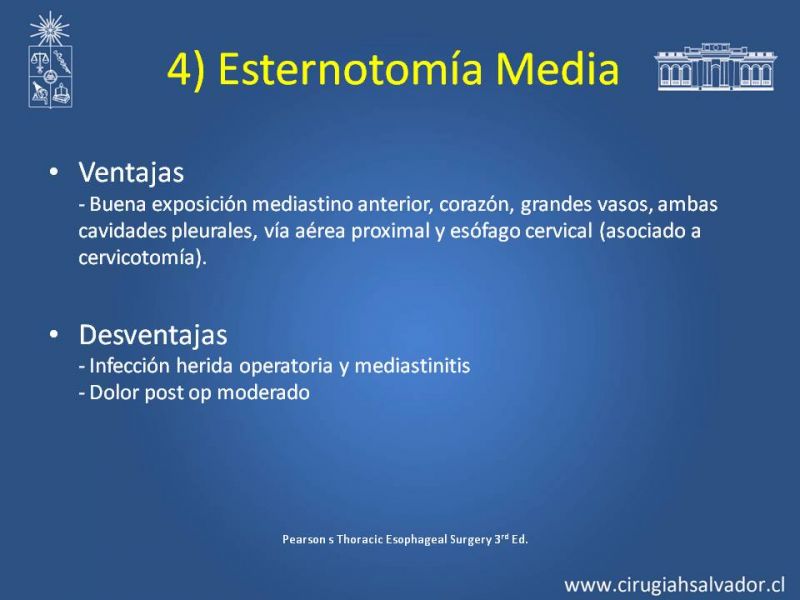 4) Esternotomía Media

• Ventajas
- Buena exposición mediastino anterior, corazón, grandes vasos, ambas cavidades pleurales, vía aérea proximal y esófago cervical (asociado a cervicotomía).

• Desventajas
- Infección herida operatoria y mediastinitis
- Dolor post op moderado

Pearson s Thoracic Esophageal Surgery 3$^{rd}$ Ed.

www.cirugiahsalvador.cl